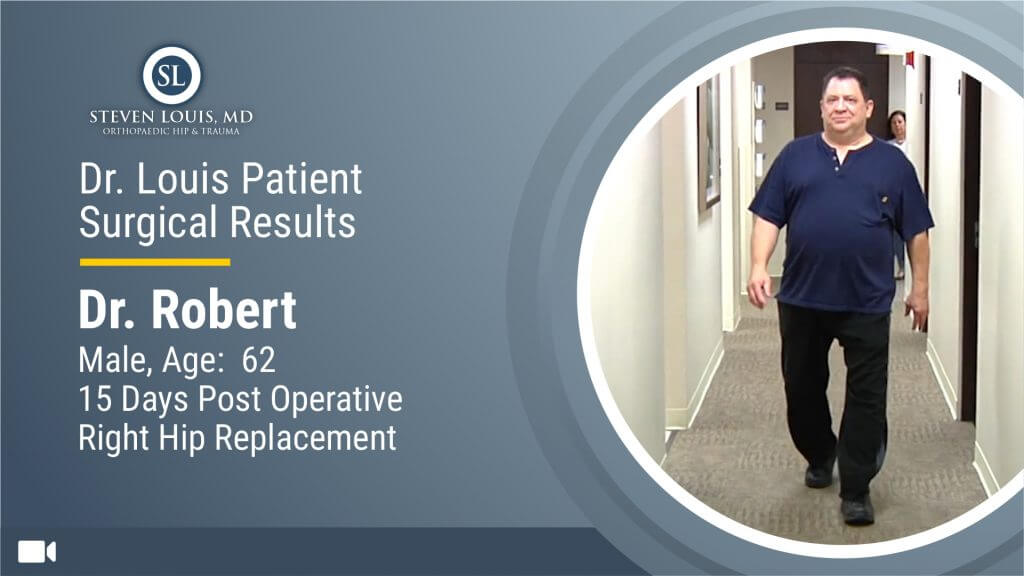 SL
STEVEN LOUIS, MD
ORTHOPAEDIC HIP & TRAUMA

Dr. Louis Patient Surgical Results

Dr. Robert

Male, Age: 62
15 Days Post Operative
Right Hip Replacement